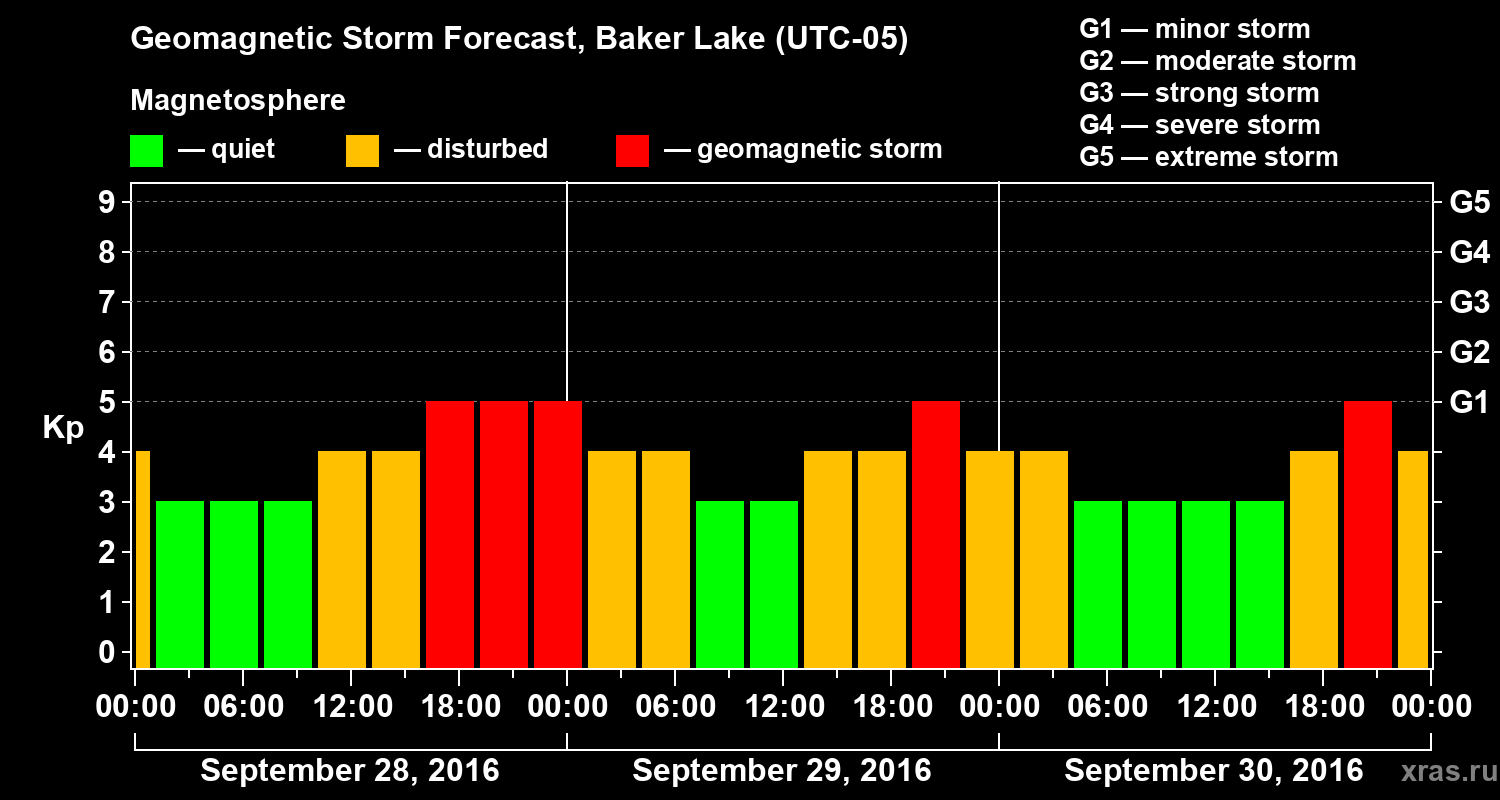 Geomagnetic Storm Forecast, Baker Lake (UTC-05)

Magnetosphere

— quiet — disturbed — geomagnetic storm

G1 — minor storm
G2 — moderate storm
G3 — strong storm
G4 — severe storm
G5 — extreme storm

Kp

9
8
7
6
5
4
3
2
1
0

G5
G4
G3
G2
G1

00:00 06:00 12:00 18:00 00:00 06:00 12:00 18:00 00:00 06:00 12:00 18:00 00:00

September 28, 2016
September 29, 2016
September 30, 2016

xras.ru